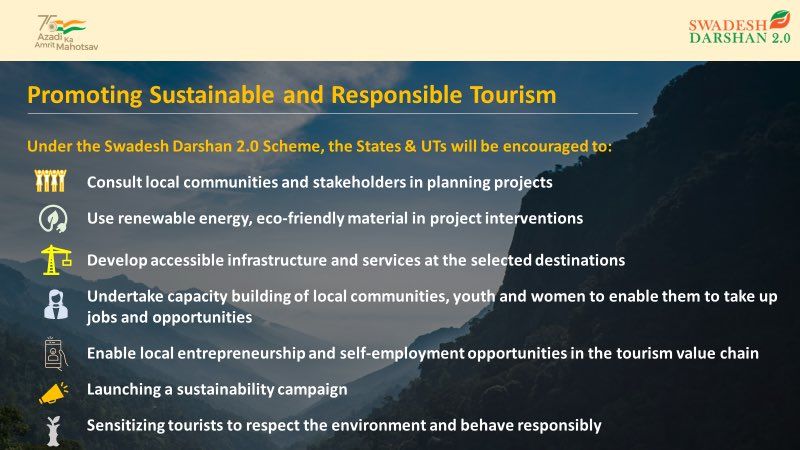 75 Azadi Ka Amrit Mahotsav

SWADESH DARSHAN 2.0

Promoting Sustainable and Responsible Tourism

Under the Swadesh Darshan 2.0 Scheme, the States & UTs will be encouraged to:

Consult local communities and stakeholders in planning projects

Use renewable energy, eco-friendly material in project interventions

Develop accessible infrastructure and services at the selected destinations

Undertake capacity building of local communities, youth and women to enable them to take up jobs and opportunities

Enable local entrepreneurship and self-employment opportunities in the tourism value chain

Launching a sustainability campaign

Sensitizing tourists to respect the environment and behave responsibly